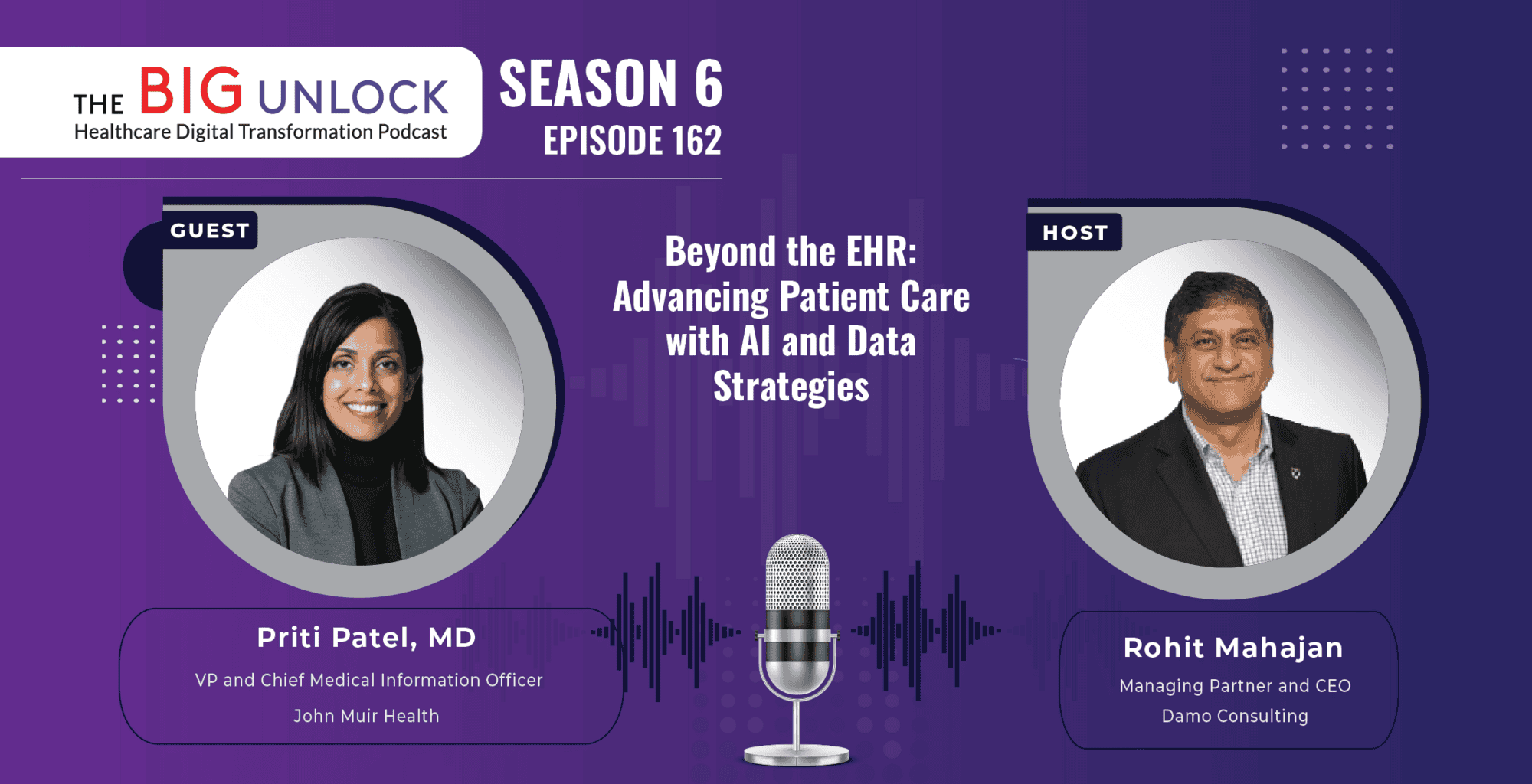 THE BIG UNLOCK
Healthcare Digital Transformation Podcast

SEASON 6
EPISODE 162

GUEST

Beyond the EHR: Advancing Patient Care with AI and Data Strategies

HOST

Priti Patel, MD
VP and Chief Medical Information Officer
John Muir Health

Rohit Mahajan
Managing Partner and CEO
Damo Consulting